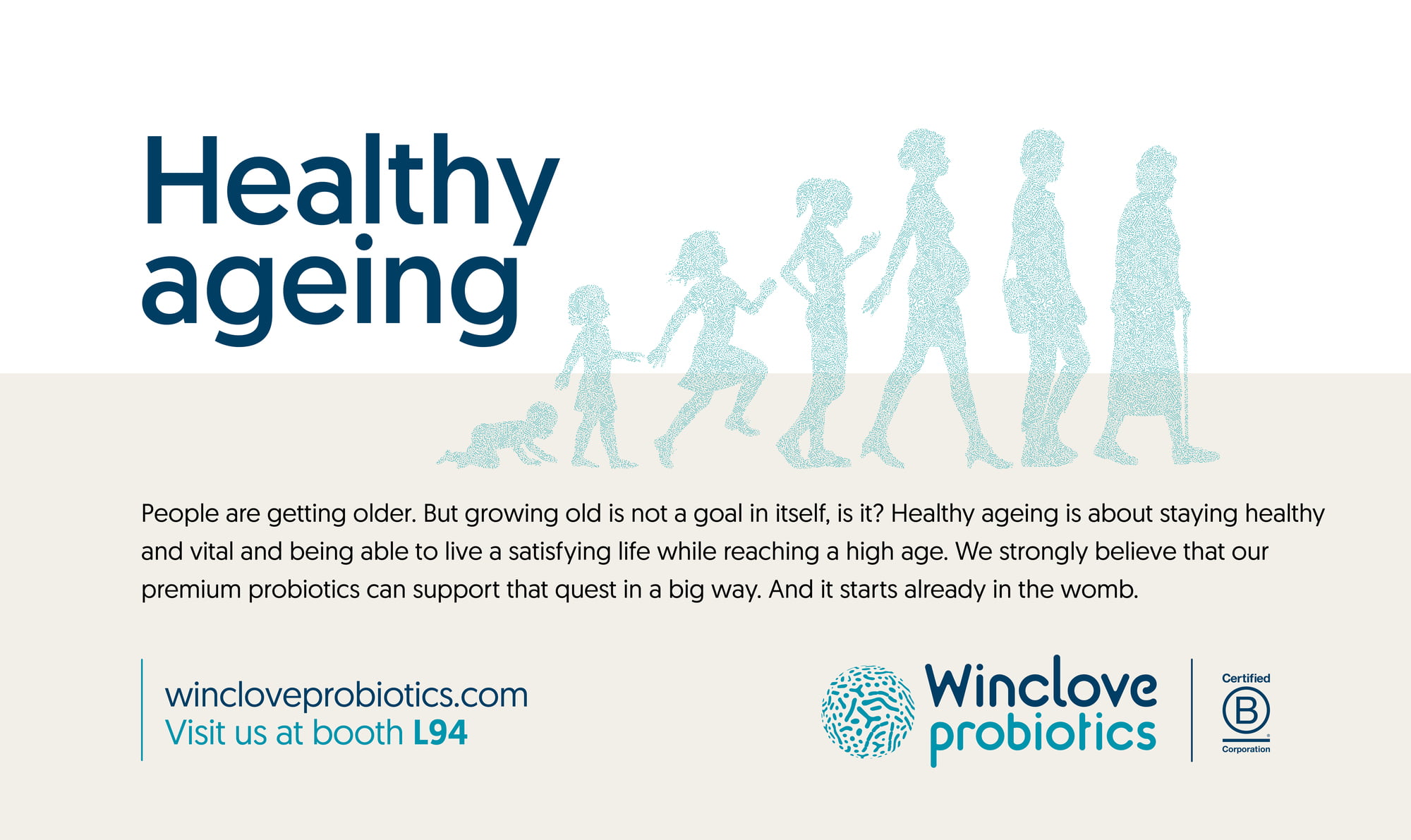 Healthy ageing

People are getting older. But growing old is not a goal in itself, is it? Healthy ageing is about staying healthy and vital and being able to live a satisfying life while reaching a high age. We strongly believe that our premium probiotics can support that quest in a big way. And it starts already in the womb.

wincloveprobiotics.com
Visit us at booth L94

Winclove probiotics

Certified
B
Corporation